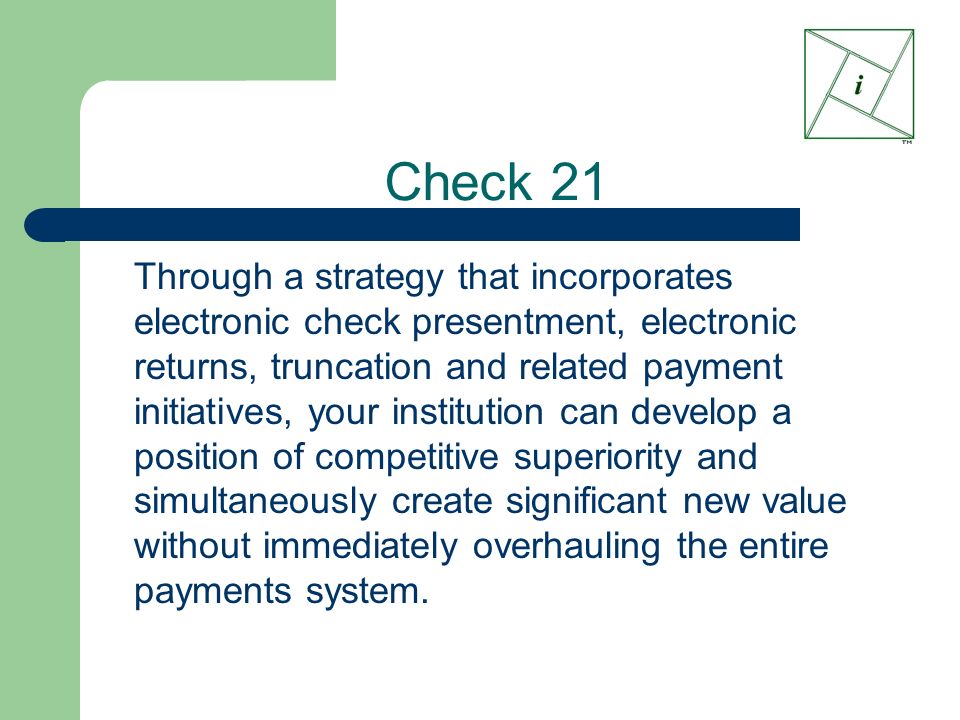 i

TM

Check 21

Through a strategy that incorporates electronic check presentment, electronic returns, truncation and related payment initiatives, your institution can develop a position of competitive superiority and simultaneously create significant new value without immediately overhauling the entire payments system.